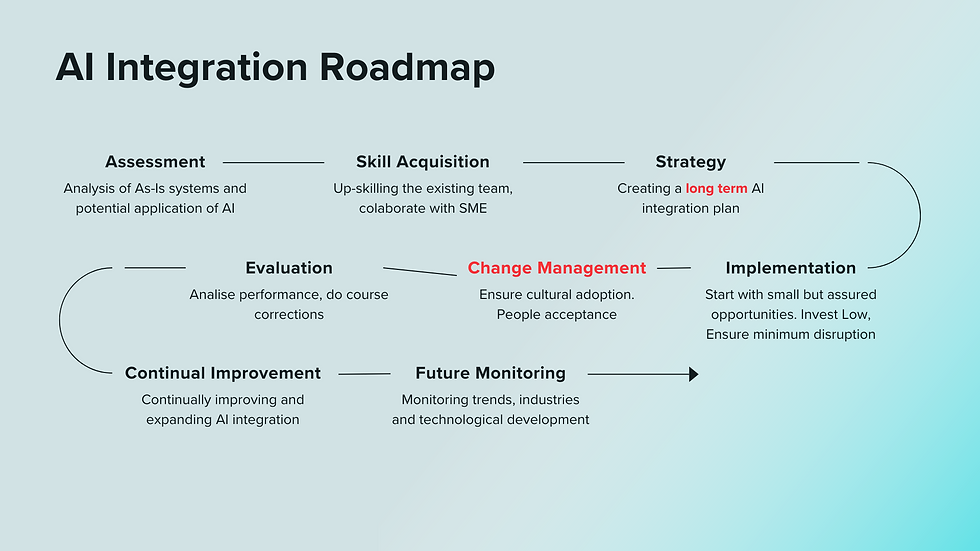 AI Integration Roadmap

Assessment
Analysis of As-Is systems and potential application of AI

Skill Acquisition
Up-skilling the existing team, colaborate with SME

Strategy
Creating a long term AI integration plan

Implementation
Start with small but assured opportunities. Invest Low, Ensure minimum disruption

Change Management
Ensure cultural adoption. People acceptance

Evaluation
Analise performance, do course corrections

Continual Improvement
Continually improving and expanding AI integration

Future Monitoring
Monitoring trends, industries and technological development